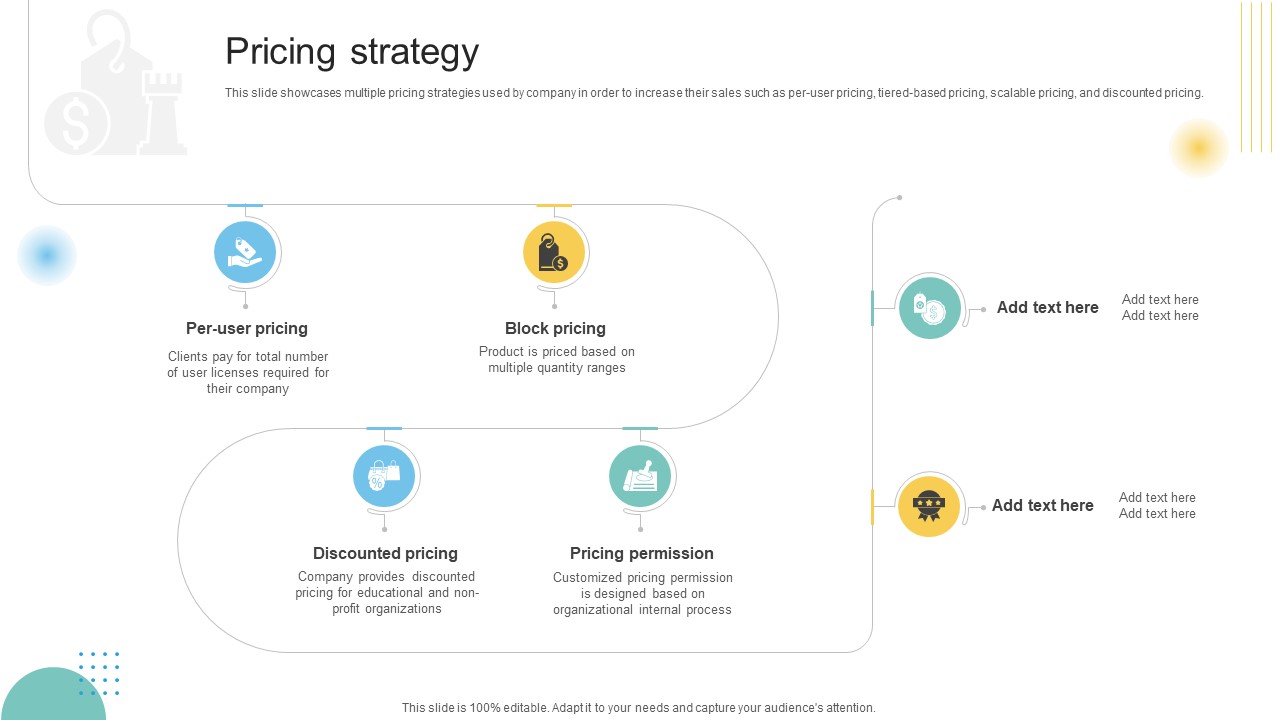 Pricing strategy

This slide showcases multiple pricing strategies used by company in order to increase their sales such as per-user pricing, tiered-based pricing, scalable pricing, and discounted pricing.

Per-user pricing

Clients pay for total number of user licenses required for their company

Block pricing

Product is priced based on multiple quantity ranges

Discounted pricing

Company provides discounted pricing for educational and non-profit organizations

Pricing permission

Customized pricing permission is designed based on organizational internal process

Add text here

Add text here
Add text here

Add text here

Add text here
Add text here

This slide is 100% editable. Adapt it to your needs and capture your audience's attention.